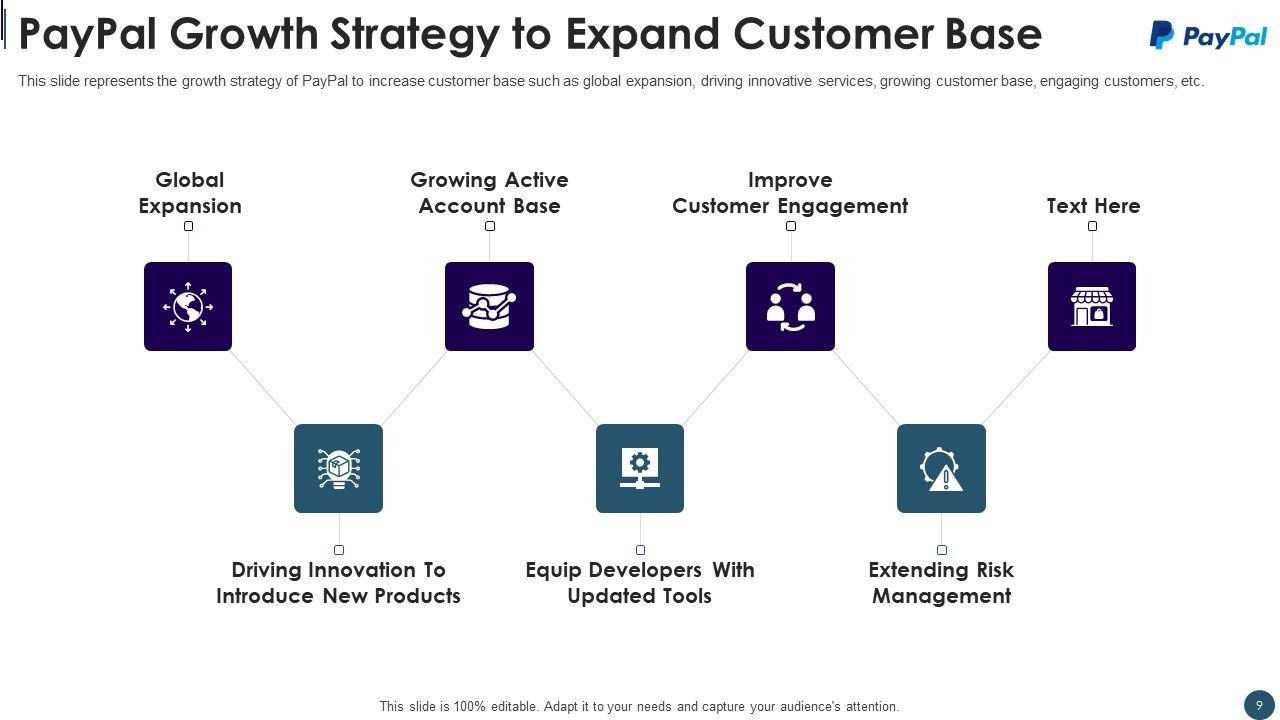 PayPal Growth Strategy to Expand Customer Base

PayPal

This slide represents the growth strategy of PayPal to increase customer base such as global expansion, driving innovative services, growing customer base, engaging customers, etc.

Global Expansion

Growing Active Account Base

Improve Customer Engagement

Text Here

Driving Innovation To Introduce New Products

Equip Developers With Updated Tools

Extending Risk Management

This slide is 100% editable. Adapt it to your needs and capture your audience's attention.

9